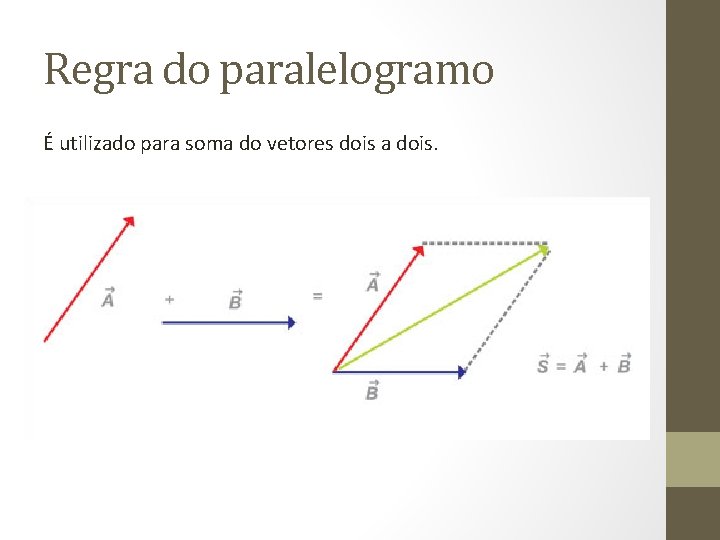 Regra do paralelogramo

É utilizado para soma do vetores dois a dois.

$\vec{A}$ + $\vec{B}$ = $\vec{A}$ $\vec{B}$ $\vec{S} = \vec{A} + \vec{B}$